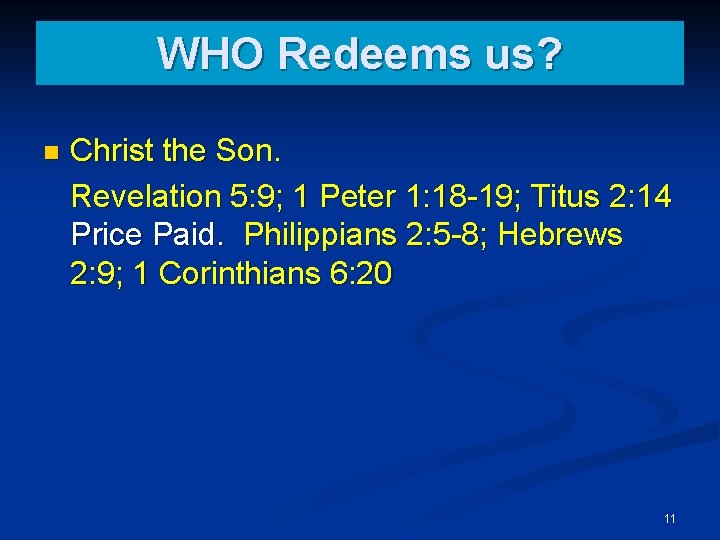 WHO Redeems us?

Christ the Son.

Revelation 5:9; 1 Peter 1:18-19; Titus 2:14
Price Paid. Philippians 2:5-8; Hebrews 2:9; 1 Corinthians 6:20

11